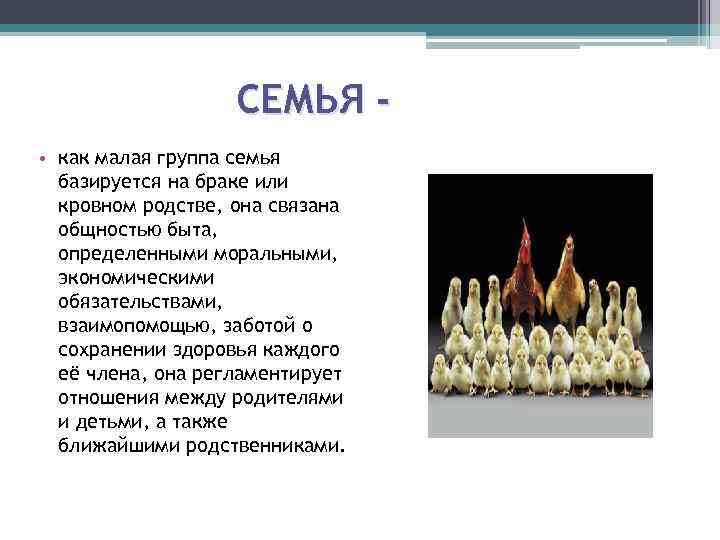 СЕМЬЯ -

• как малая группа семья базируется на браке или кровном родстве, она связана общностью быта, определенными моральными, экономическими обязательствами, взаимопомощью, заботой о сохранении здоровья каждого её члена, она регламентирует отношения между родителями и детьми, а также ближайшими родственниками.